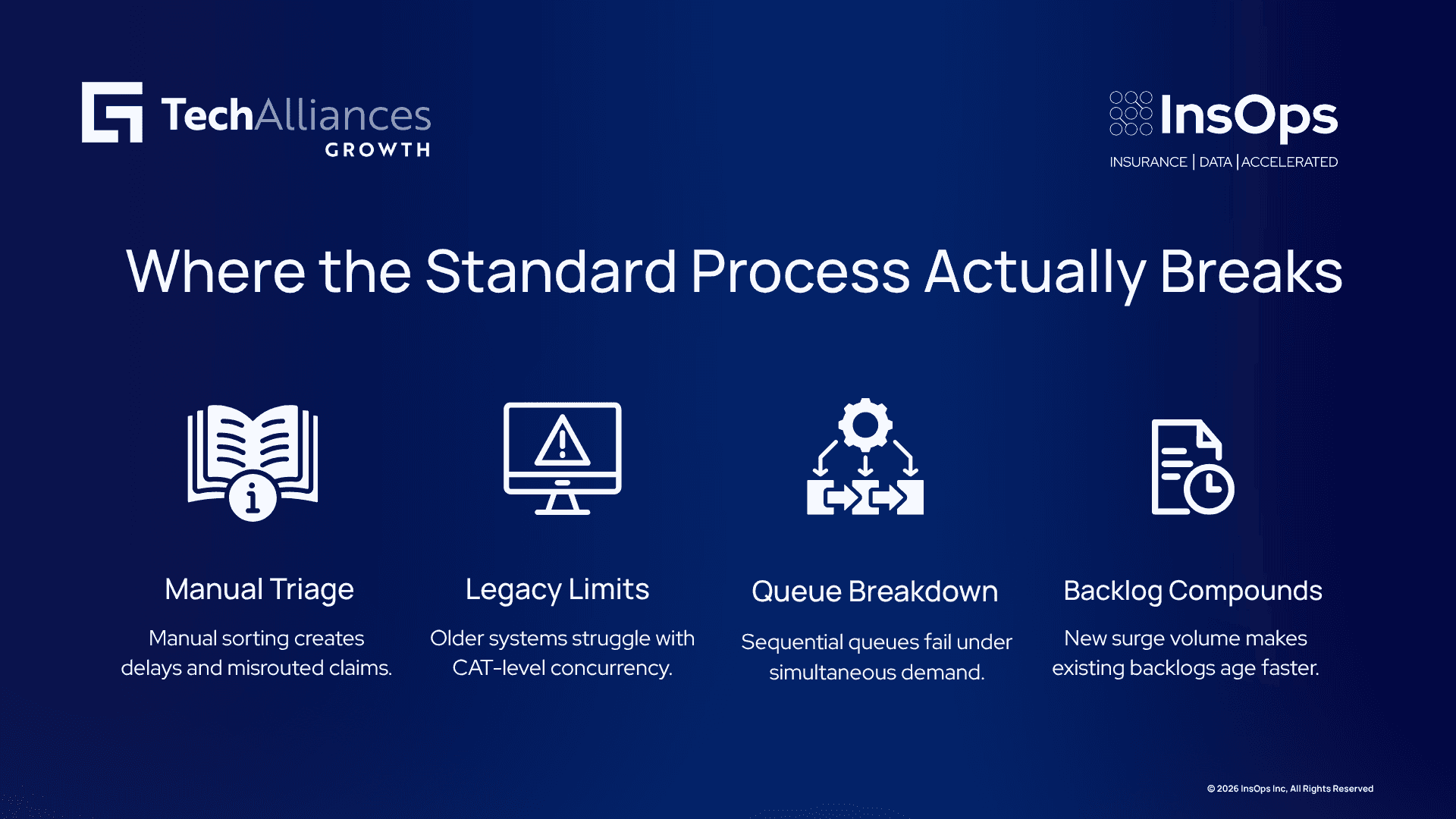 TechAlliances GROWTH

InsOps
INSURANCE | DATA | ACCELERATED

Where the Standard Process Actually Breaks

Manual Triage

Manual sorting creates delays and misrouted claims.

Legacy Limits

Older systems struggle with CAT-level concurrency.

Queue Breakdown

Sequential queues fail under simultaneous demand.

Backlog Compounds

New surge volume makes existing backlogs age faster.

© 2026 InsOps Inc, All Rights Reserved